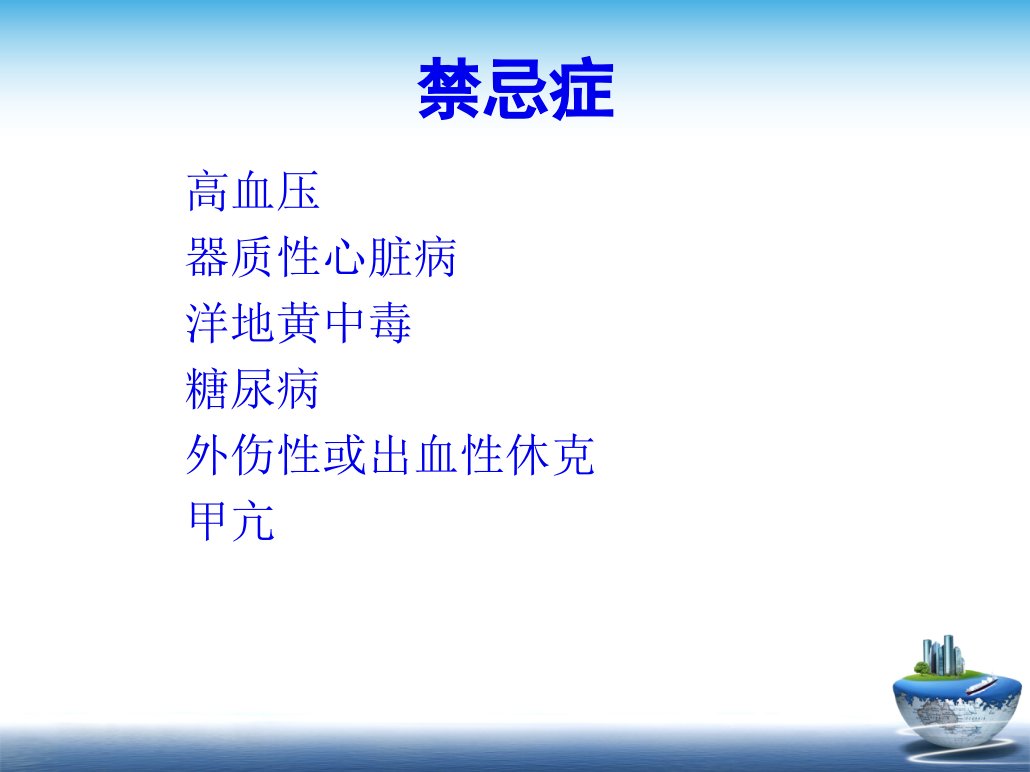 禁忌症

高血压
器质性心脏病
洋地黄中毒
糖尿病
外伤性或出血性休克
甲亢